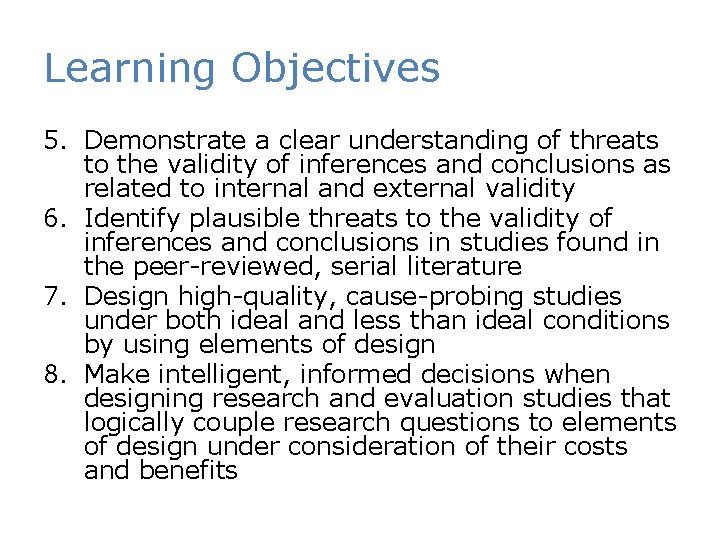 Learning Objectives

5. Demonstrate a clear understanding of threats to the validity of inferences and conclusions as related to internal and external validity
6. Identify plausible threats to the validity of inferences and conclusions in studies found in the peer-reviewed, serial literature
7. Design high-quality, cause-probing studies under both ideal and less than ideal conditions by using elements of design
8. Make intelligent, informed decisions when designing research and evaluation studies that logically couple research questions to elements of design under consideration of their costs and benefits